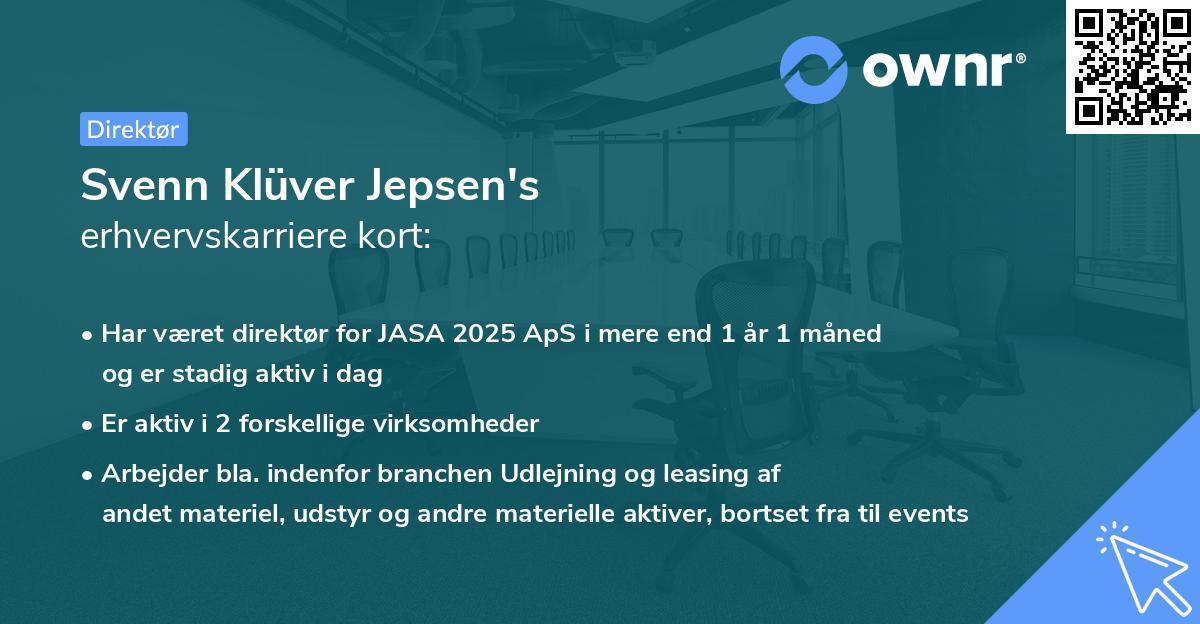 ownr®

Direktør

Svenn Klüver Jepsen's
erhvervskarriere kort:

• Har været direktør for JASA 2025 ApS i mere end 1 år 1 måned og er stadig aktiv i dag

• Er aktiv i 2 forskellige virksomheder

• Arbejder bla. indenfor branchen Udlejning og leasing af andet materiel, udstyr og andre materielle aktiver, bortset fra til events